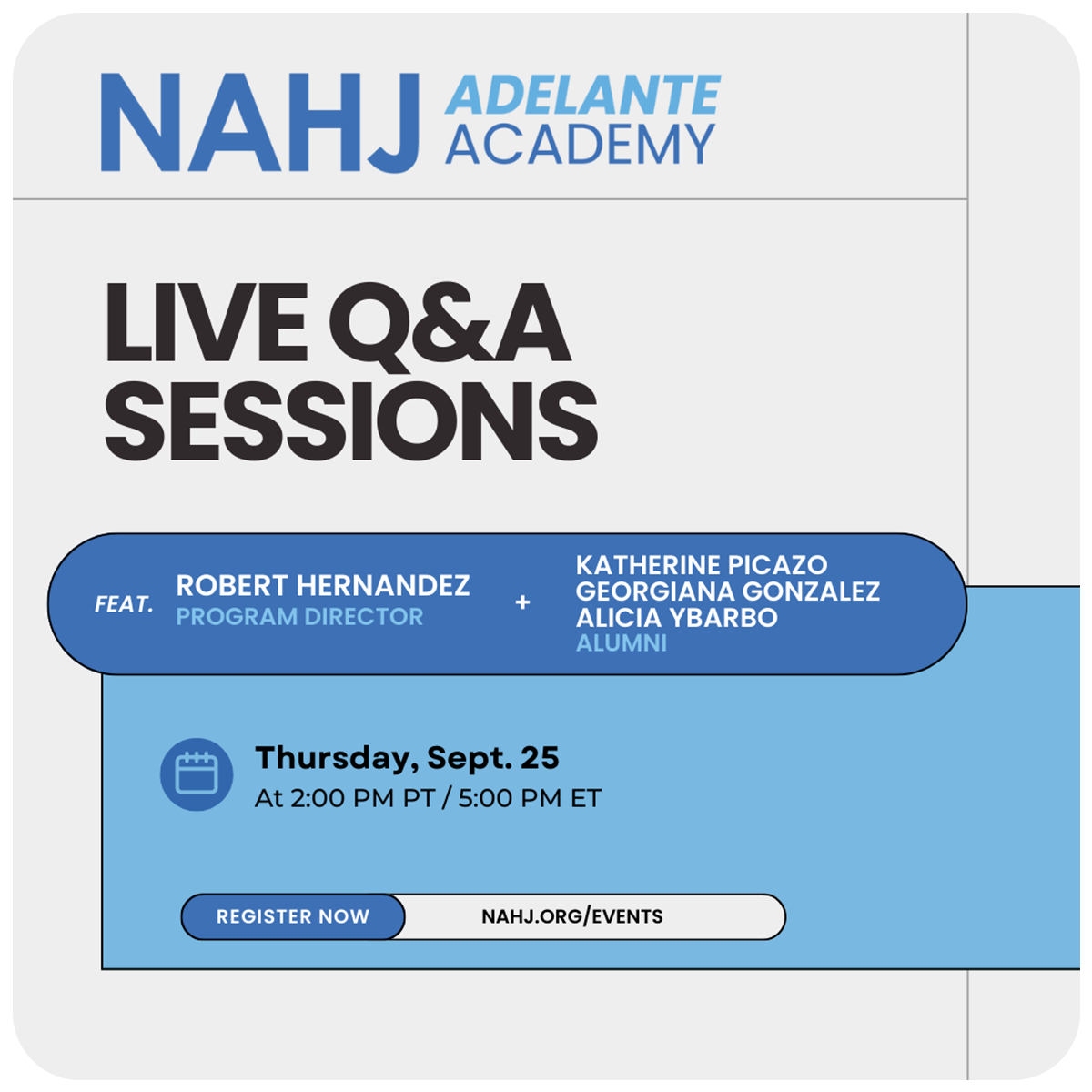 NAHJ ADELANTE ACADEMY

LIVE Q&A SESSIONS

FEAT. ROBERT HERNANDEZ
PROGRAM DIRECTOR

+

KATHERINE PICAZO
GEORGIANA GONZALEZ
ALICIA YBARBO
ALUMNI

Thursday, Sept. 25
At 2:00 PM PT / 5:00 PM ET

REGISTER NOW NAHJ.ORG/EVENTS